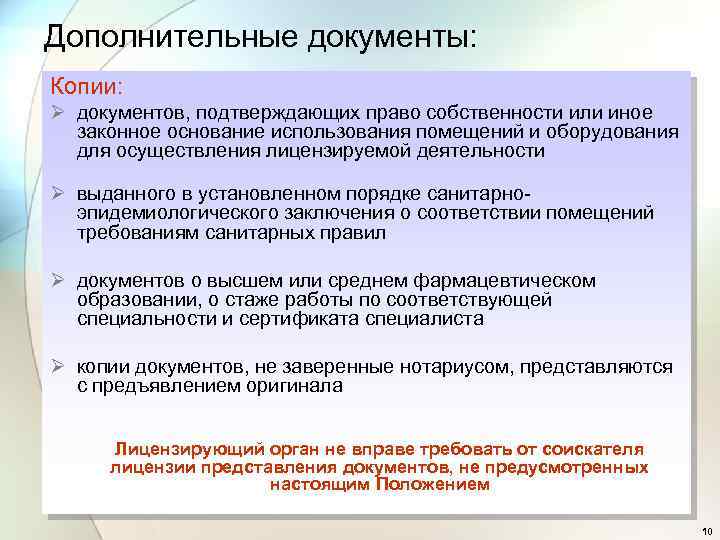 Дополнительные документы:

Копии:

➢ документов, подтверждающих право собственности или иное законное основание использования помещений и оборудования для осуществления лицензируемой деятельности

➢ выданного в установленном порядке санитарно-эпидемиологического заключения о соответствии помещений требованиям санитарных правил

➢ документов о высшем или среднем фармацевтическом образовании, о стаже работы по соответствующей специальности и сертификата специалиста

➢ копии документов, не заверенные нотариусом, представляются с предъявлением оригинала

Лицензирующий орган не вправе требовать от соискателя лицензии представления документов, не предусмотренных настоящим Положением

10